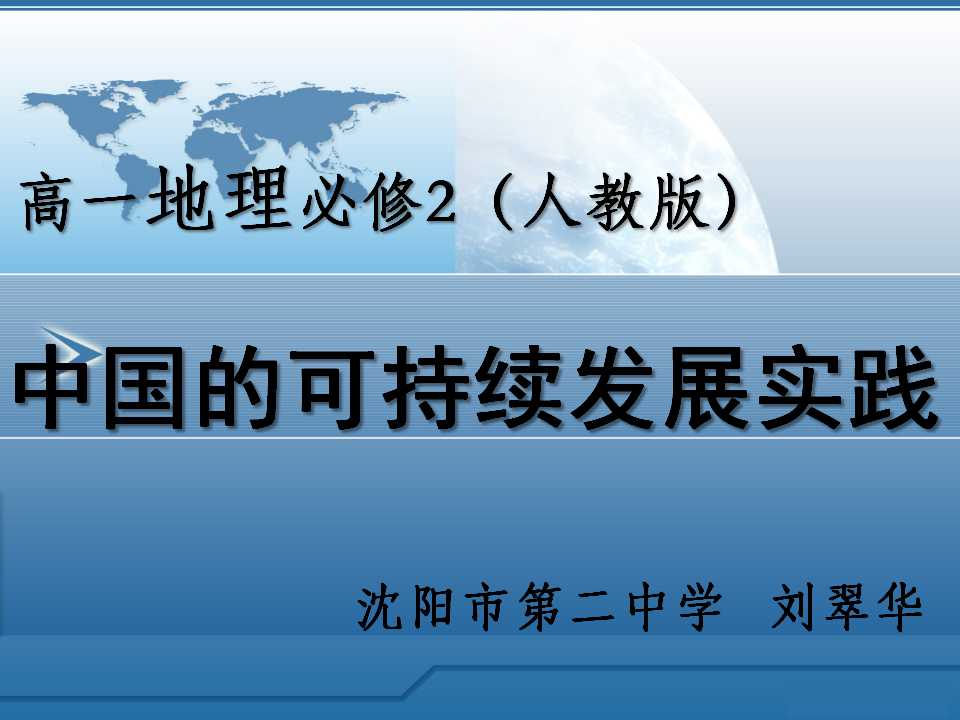 高一地理必修2（人教版）

中国的可持续发展实践

沈阳市第二中学 刘翠华